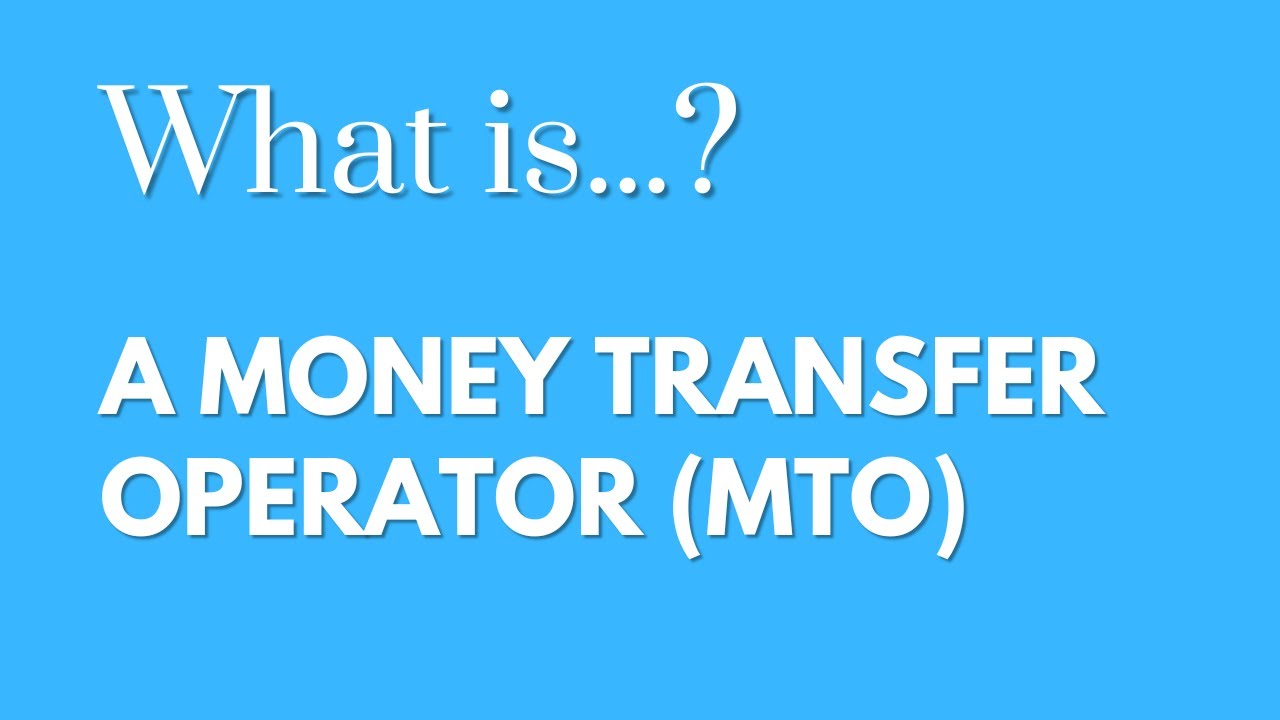 What is...?

A MONEY TRANSFER OPERATOR (MTO)